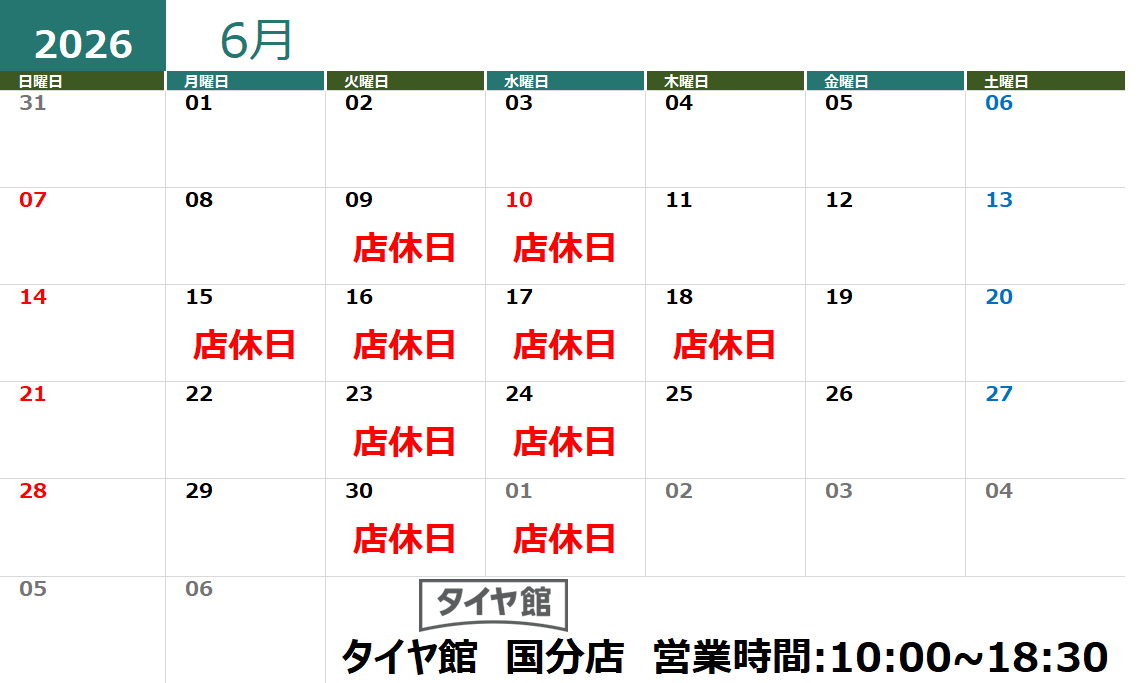 2026 6月

| 日曜日 | 月曜日 | 火曜日 | 水曜日 | 木曜日 | 金曜日 | 土曜日 |
|---|---|---|---|---|---|---|
| 31 | 01 | 02 | 03 | 04 | 05 | 06 |
| 07 | 08 | 09 店休日 | 10 店休日 | 11 | 12 | 13 |
| 14 | 15 店休日 | 16 店休日 | 17 店休日 | 18 店休日 | 19 | 20 |
| 21 | 22 | 23 店休日 | 24 店休日 | 25 | 26 | 27 |
| 28 | 29 | 30 店休日 | 01 店休日 | 02 | 03 | 04 |
| 05 | 06 | | | | | |

タイヤ館

タイヤ館　国分店　営業時間:10:00~18:30